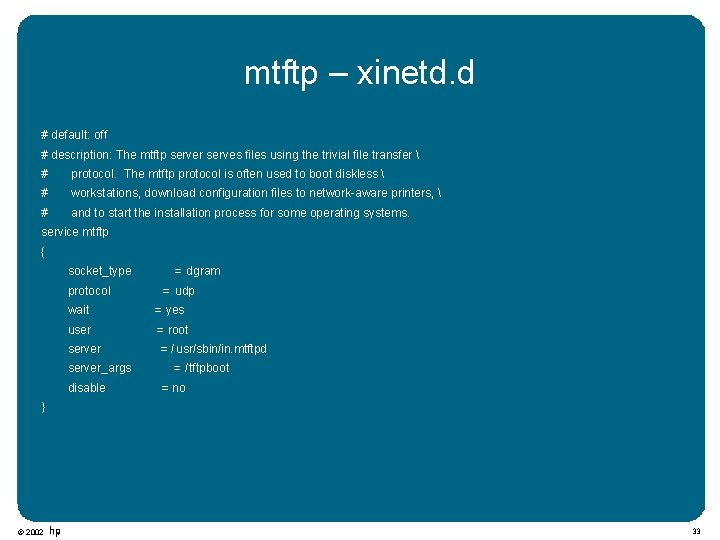 mtftp – xinetd.d

# default: off
# description: The mtftp server serves files using the trivial file transfer \
# protocol. The mtftp protocol is often used to boot diskless \
# workstations, download configuration files to network-aware printers, \
# and to start the installation process for some operating systems.
service mtftp
{
socket_type = dgram
protocol = udp
wait = yes
user = root
server = /usr/sbin/in.mtftpd
server_args = /tftpboot
disable = no
}

© 2002 hp

33